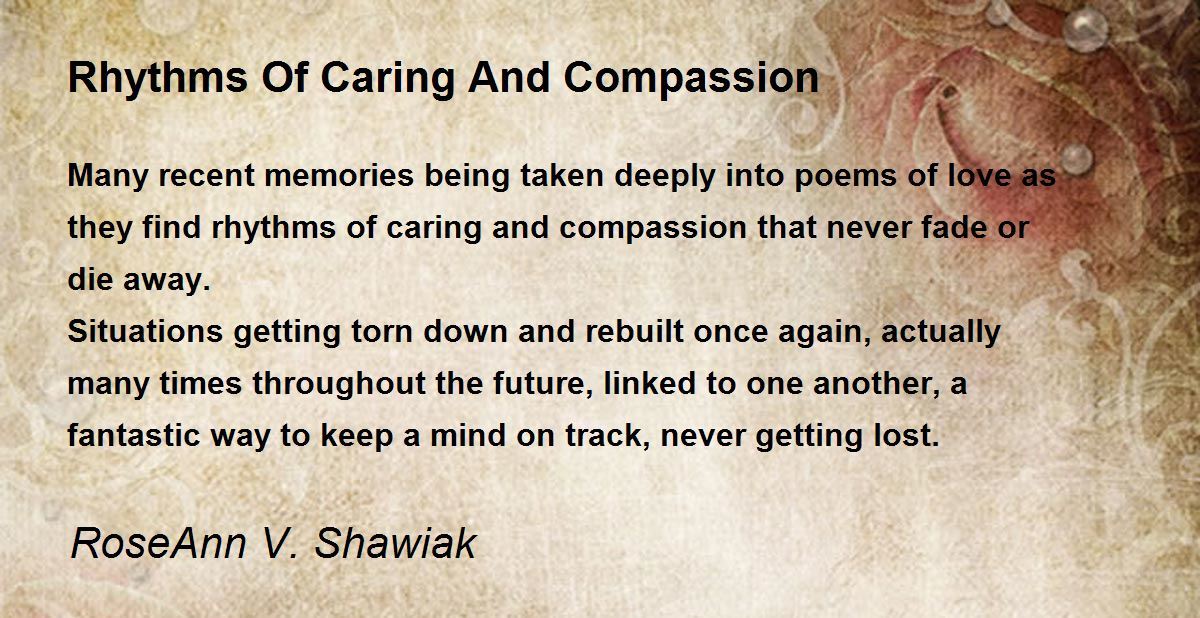 Rhythms Of Caring And Compassion

Many recent memories being taken deeply into poems of love as they find rhythms of caring and compassion that never fade or die away.
Situations getting torn down and rebuilt once again, actually many times throughout the future, linked to one another, a fantastic way to keep a mind on track, never getting lost.

RoseAnn V. Shawiak